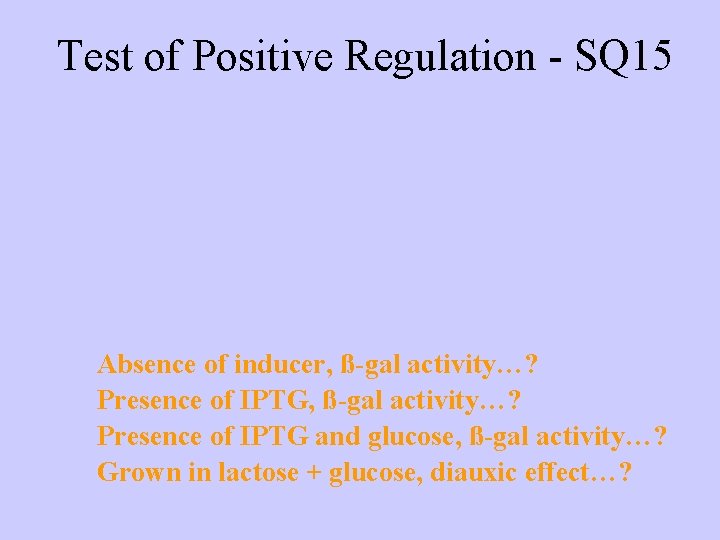 Test of Positive Regulation - SQ15

Absence of inducer, ß-gal activity…?
Presence of IPTG, ß-gal activity…?
Presence of IPTG and glucose, ß-gal activity…?
Grown in lactose + glucose, diauxic effect…?